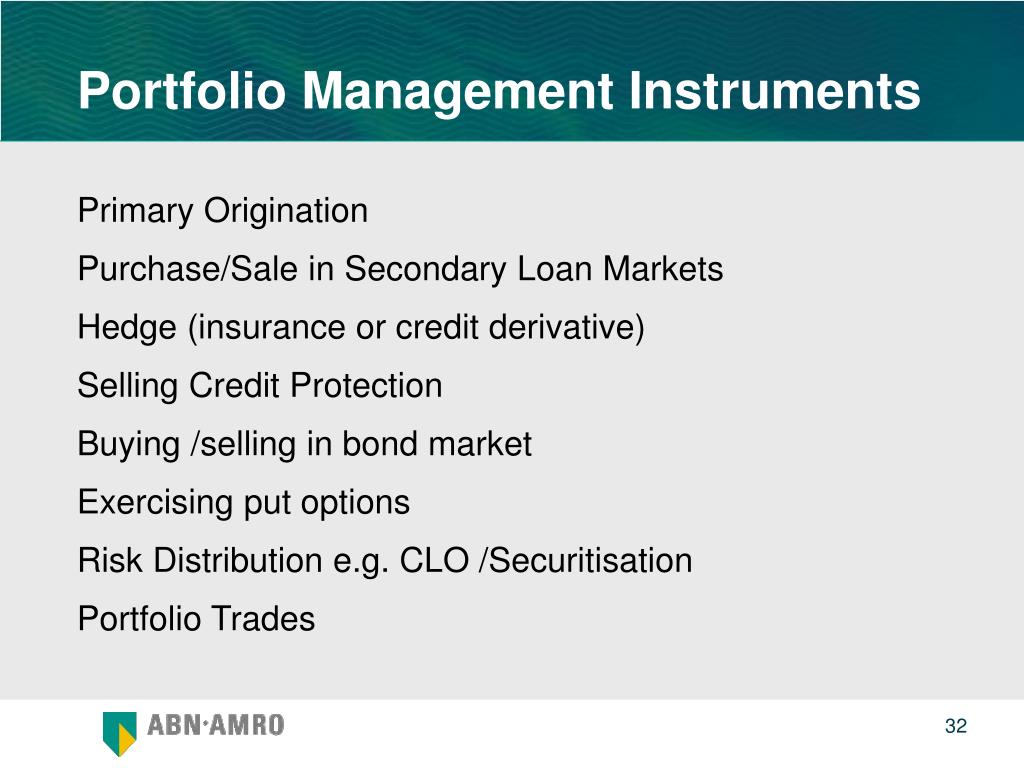 Portfolio Management Instruments

Primary Origination

Purchase/Sale in Secondary Loan Markets

Hedge (insurance or credit derivative)

Selling Credit Protection

Buying /selling in bond market

Exercising put options

Risk Distribution e.g. CLO /Securitisation

Portfolio Trades

ABN·AMRO

32